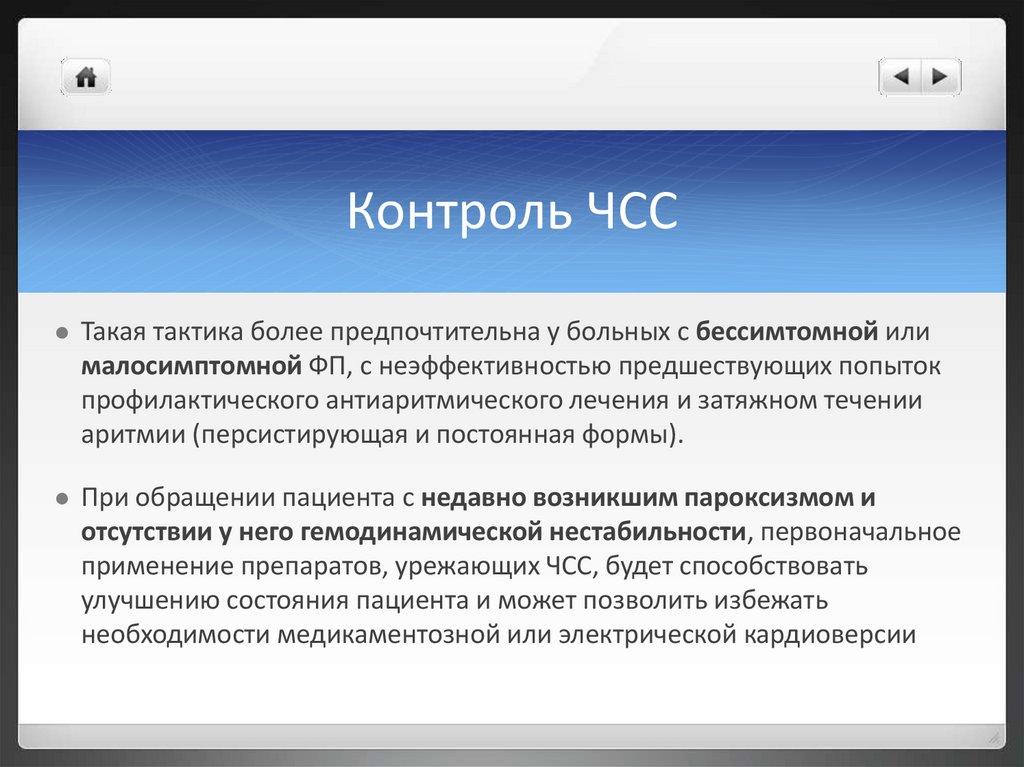 Контроль ЧСС

Такая тактика более предпочтительна у больных с бессимтомной или малосимптомной ФП, с неэффективностью предшествующих попыток профилактического антиаритмического лечения и затяжном течении аритмии (персистирующая и постоянная формы).

При обращении пациента с недавно возникшим пароксизмом и отсутствии у него гемодинамической нестабильности, первоначальное применение препаратов, урежающих ЧСС, будет способствовать улучшению состояния пациента и может позволить избежать необходимости медикаментозной или электрической кардиоверсии